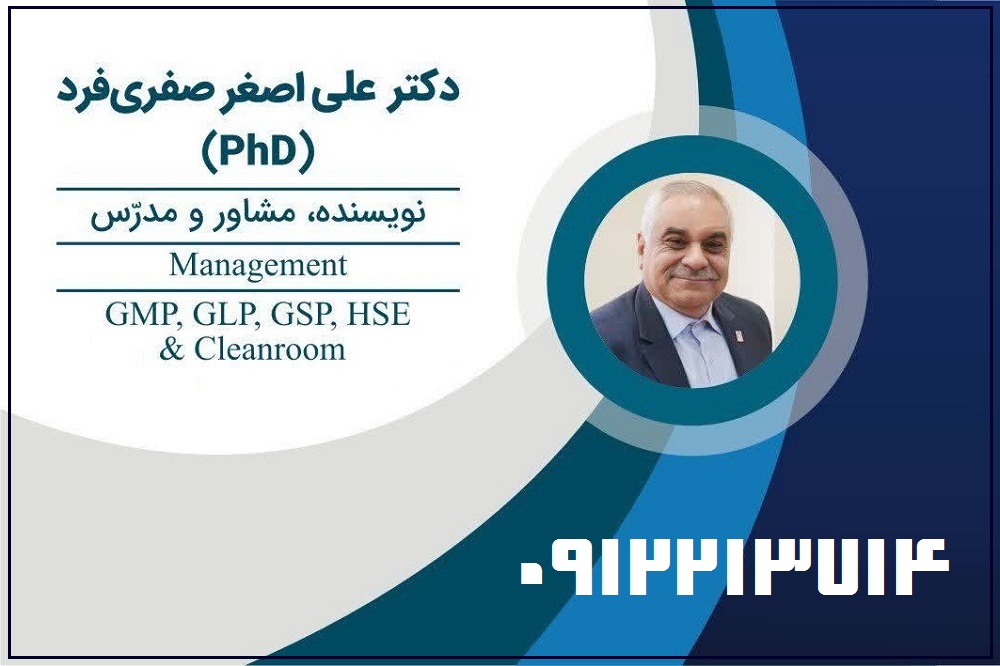 دکتر علی اصغر صفری‌فرد
(PhD)

نویسنده، مشاور و مدرّس

Management

GMP, GLP, GSP, HSE & Cleanroom

۰۹۱۲۲۱۳۷۱۴